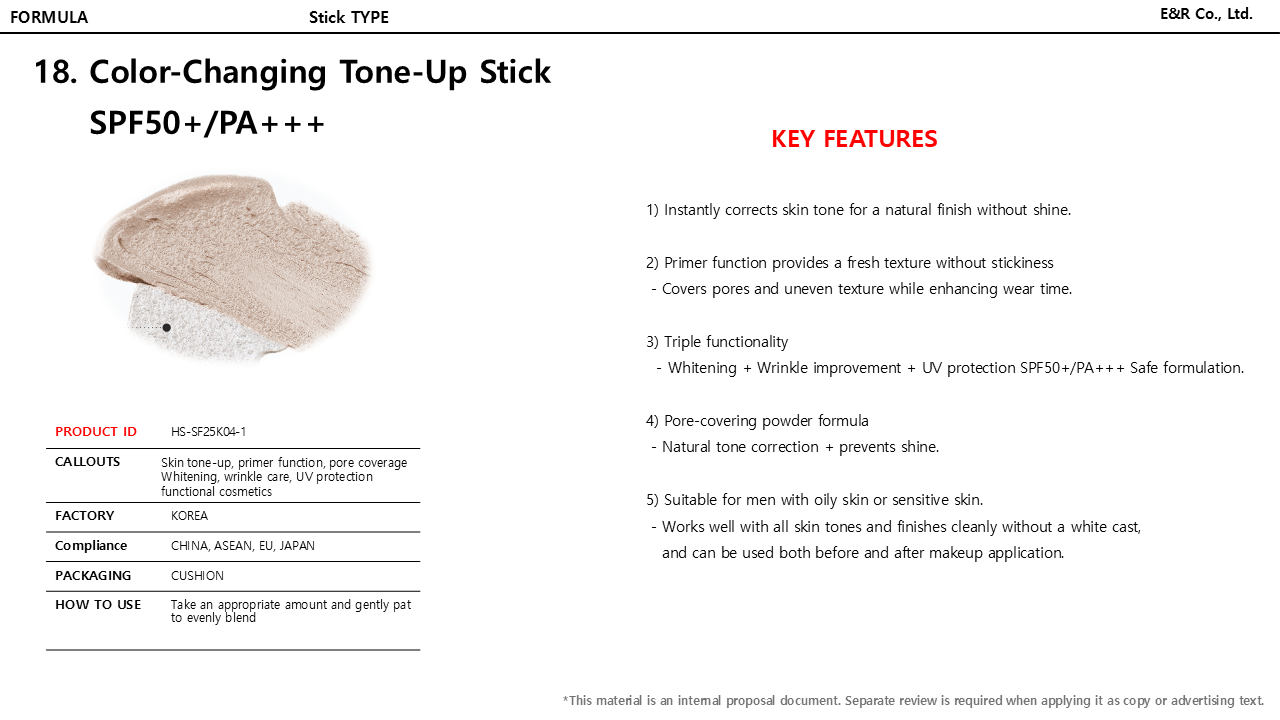 FORMULA Stick TYPE E&R Co., Ltd.

18. Color-Changing Tone-Up Stick SPF50+/PA+++

| PRODUCT ID | HS-SF25K04-1 |
|---|---|
| CALLOUTS | Skin tone-up, primer function, pore coverage Whitening, wrinkle care, UV protection functional cosmetics |
| FACTORY | KOREA |
| Compliance | CHINA, ASEAN, EU, JAPAN |
| PACKAGING | CUSHION |
| HOW TO USE | Take an appropriate amount and gently pat to evenly blend |

KEY FEATURES

1) Instantly corrects skin tone for a natural finish without shine.

2) Primer function provides a fresh texture without stickiness
- Covers pores and uneven texture while enhancing wear time.

3) Triple functionality
- Whitening + Wrinkle improvement + UV protection SPF50+/PA+++ Safe formulation.

4) Pore-covering powder formula
- Natural tone correction + prevents shine.

5) Suitable for men with oily skin or sensitive skin.
- Works well with all skin tones and finishes cleanly without a white cast, and can be used both before and after makeup application.

*This material is an internal proposal document. Separate review is required when applying it as copy or advertising text.